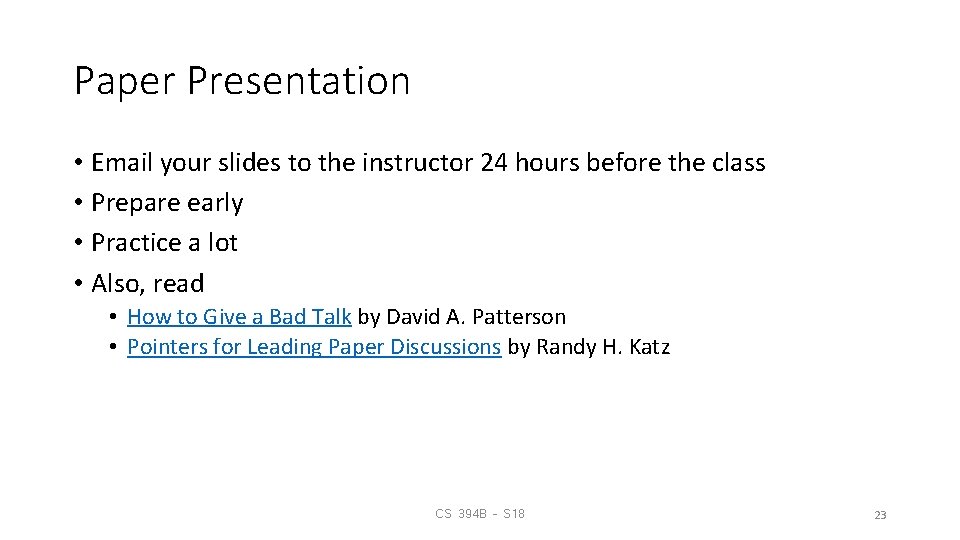 Paper Presentation

• Email your slides to the instructor 24 hours before the class
• Prepare early
• Practice a lot
• Also, read
  • How to Give a Bad Talk by David A. Patterson
  • Pointers for Leading Paper Discussions by Randy H. Katz

CS 394B - S18

23